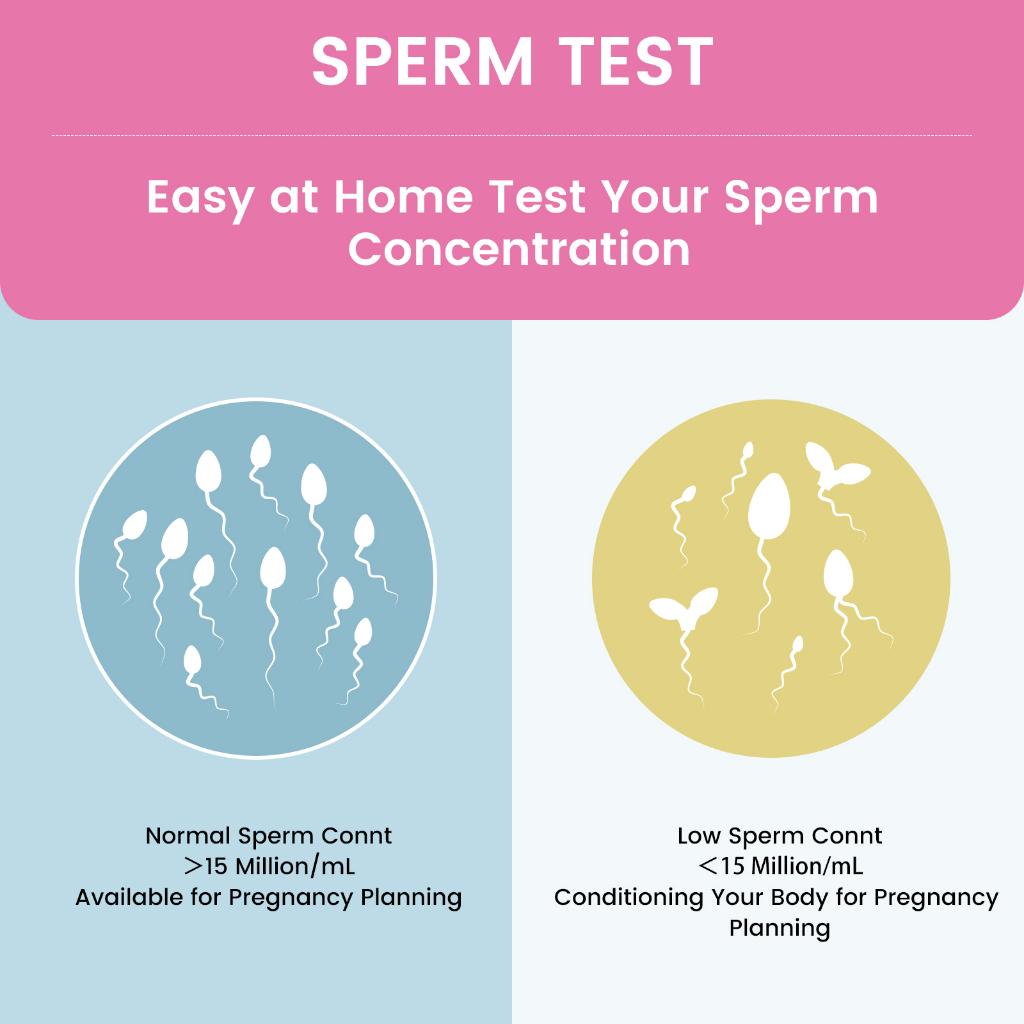 SPERM TEST

Easy at Home Test Your Sperm Concentration

Normal Sperm Connt
>15 Million/mL
Available for Pregnancy Planning

Low Sperm Connt
<15 Million/mL
Conditioning Your Body for Pregnancy Planning